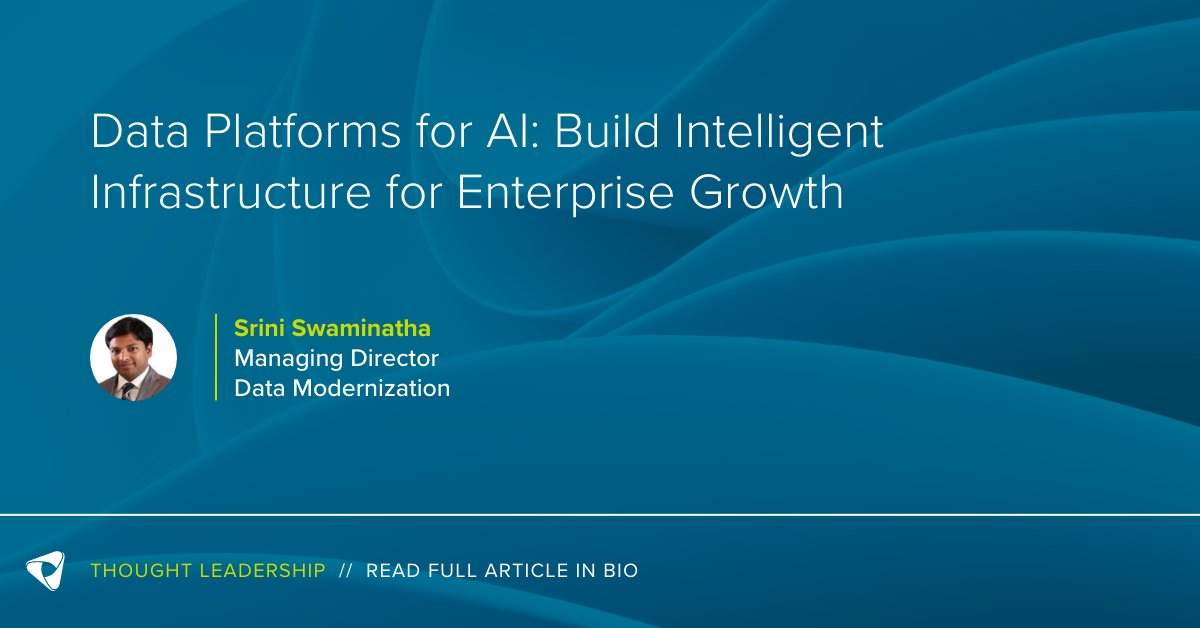 Data Platforms for AI: Build Intelligent Infrastructure for Enterprise Growth

Srini Swaminatha
Managing Director
Data Modernization

THOUGHT LEADERSHIP // READ FULL ARTICLE IN BIO